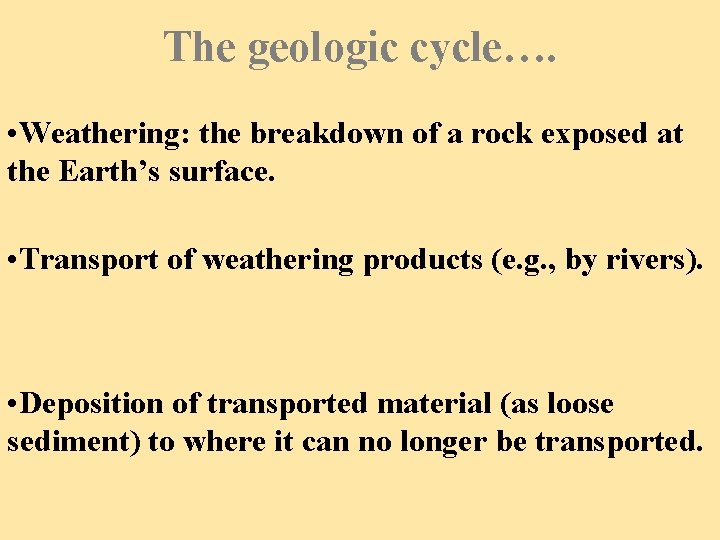 The geologic cycle….

•Weathering: the breakdown of a rock exposed at the Earth’s surface.

•Transport of weathering products (e.g., by rivers).

•Deposition of transported material (as loose sediment) to where it can no longer be transported.